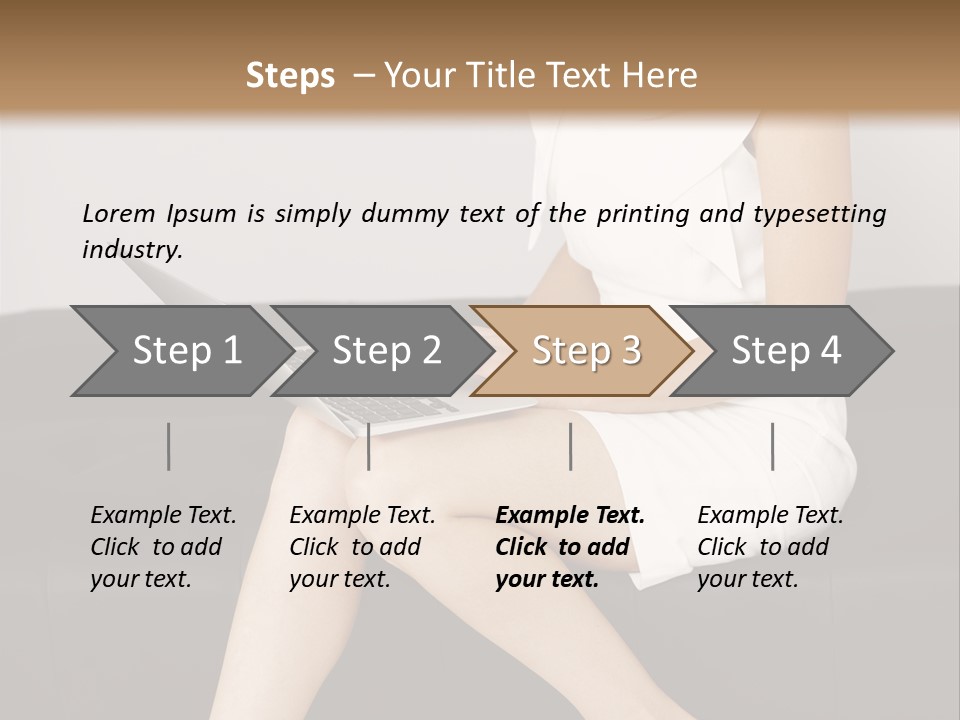 Steps – Your Title Text Here

Lorem Ipsum is simply dummy text of the printing and typesetting industry.

Step 1

Step 2

Step 3

Step 4

Example Text. Click to add your text.

Example Text. Click to add your text.

Example Text. Click to add your text.

Example Text. Click to add your text.